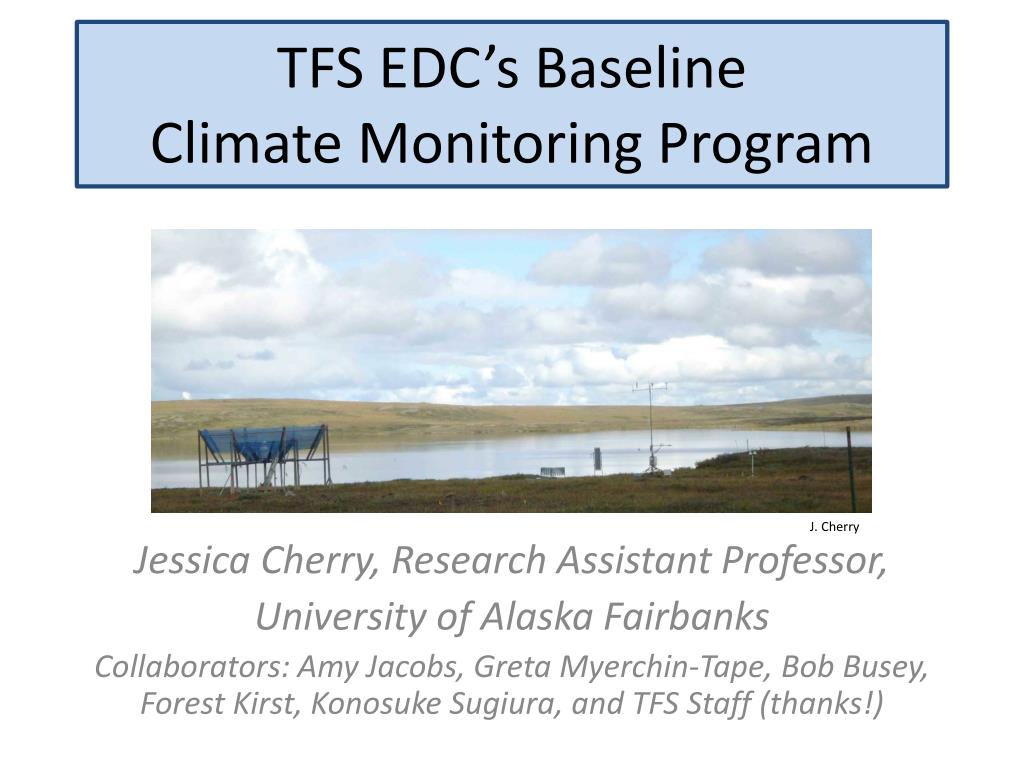 TFS EDC's Baseline
Climate Monitoring Program

J. Cherry

Jessica Cherry, Research Assistant Professor,

University of Alaska Fairbanks

Collaborators: Amy Jacobs, Greta Myerchin-Tape, Bob Busey, Forest Kirst, Konosuke Sugiura, and TFS Staff (thanks!)